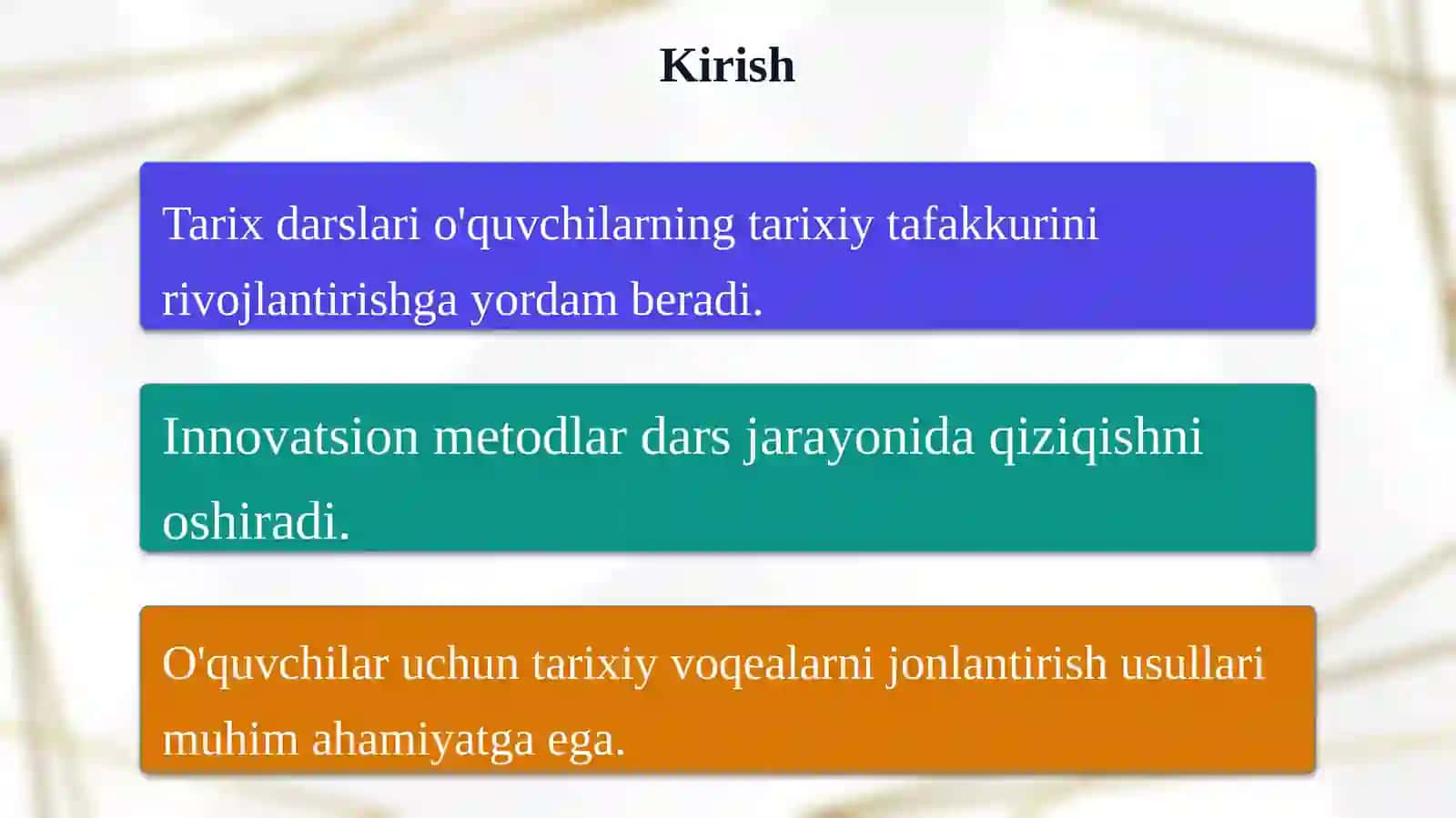 Kirish

Tarix darslari o'quvchilarning tarixiy tafakkurini rivojlantirishga yordam beradi.

Innovatsion metodlar dars jarayonida qiziqishni oshiradi.

O'quvchilar uchun tarixiy voqealarni jonlantirish usullari muhim ahamiyatga ega.